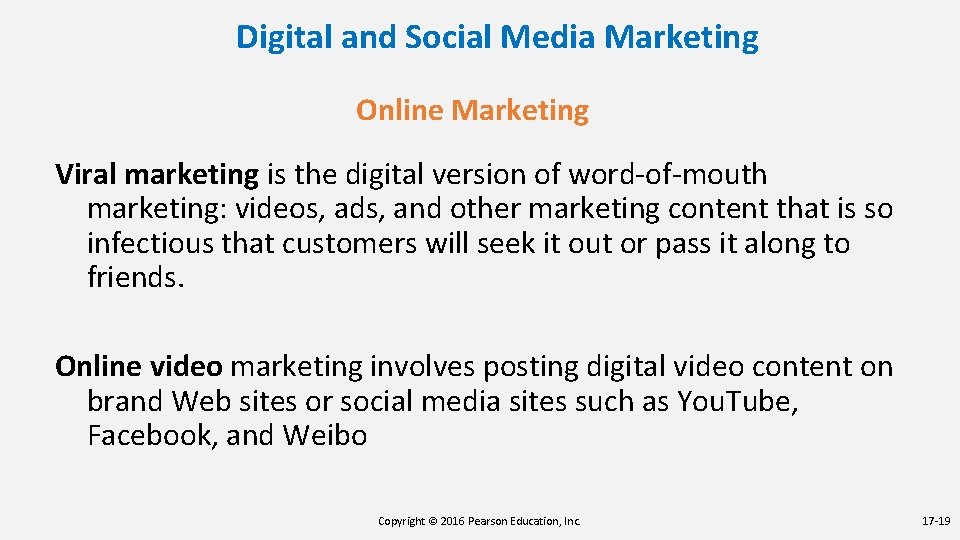 Digital and Social Media Marketing

Online Marketing

Viral marketing is the digital version of word-of-mouth marketing: videos, ads, and other marketing content that is so infectious that customers will seek it out or pass it along to friends.

Online video marketing involves posting digital video content on brand Web sites or social media sites such as YouTube, Facebook, and Weibo

Copyright © 2016 Pearson Education, Inc.

17-19